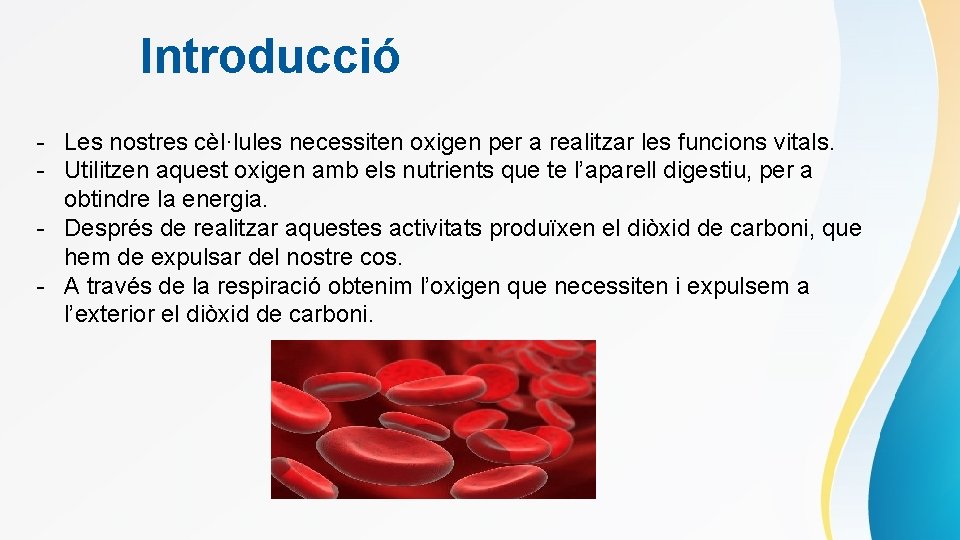 Introducció

- Les nostres cèl·lules necessiten oxigen per a realitzar les funcions vitals.
- Utilitzen aquest oxigen amb els nutrients que te l’aparell digestiu, per a obtindre la energia.
- Després de realitzar aquestes activitats produïxen el diòxid de carboni, que hem de expulsar del nostre cos.
- A través de la respiració obtenim l’oxigen que necessiten i expulsem a l’exterior el diòxid de carboni.